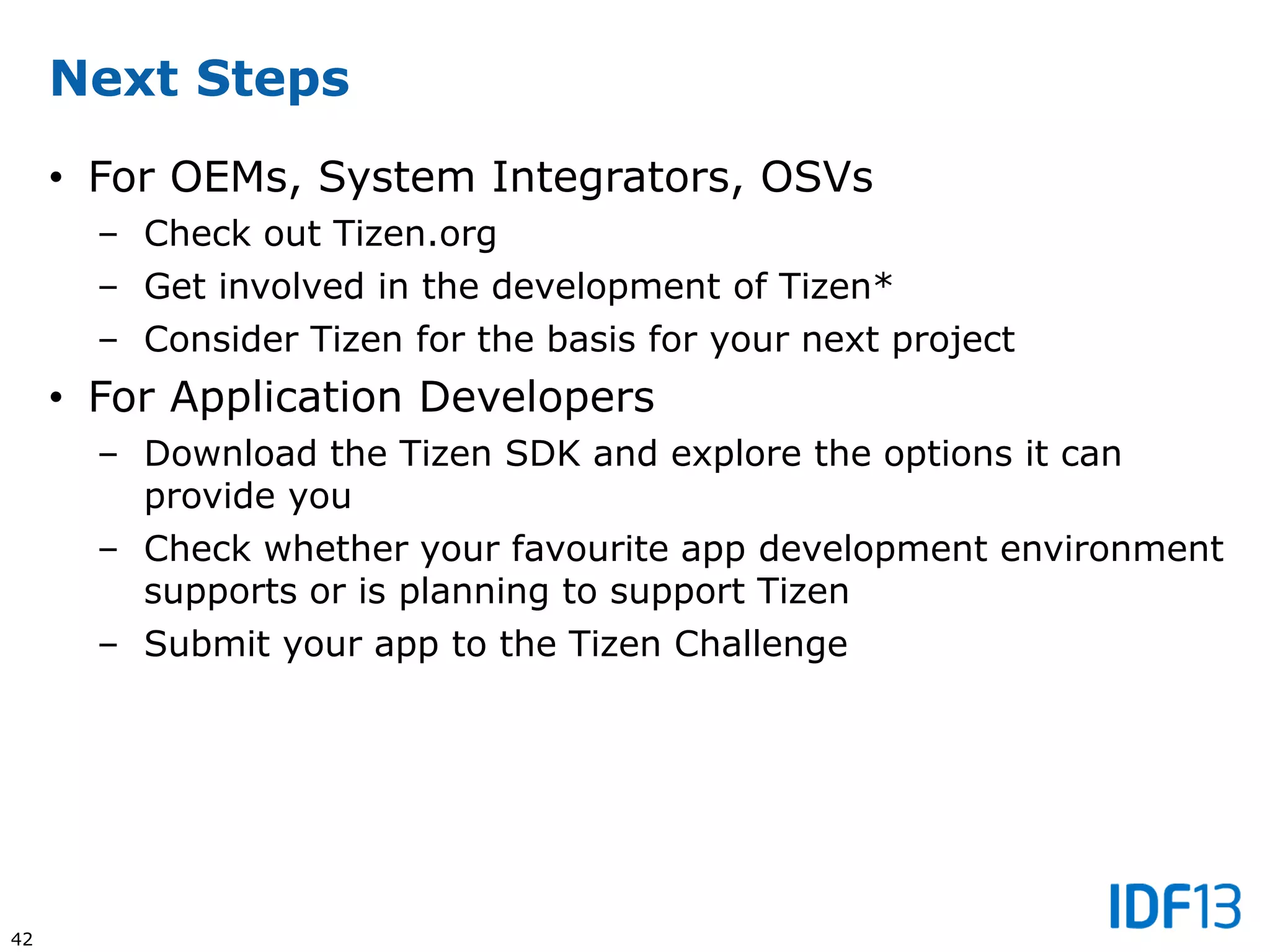 Next Steps

• For OEMs, System Integrators, OSVs
– Check out Tizen.org
– Get involved in the development of Tizen*
– Consider Tizen for the basis for your next project

• For Application Developers
– Download the Tizen SDK and explore the options it can provide you
– Check whether your favourite app development environment supports or is planning to support Tizen
– Submit your app to the Tizen Challenge

42

IDF13